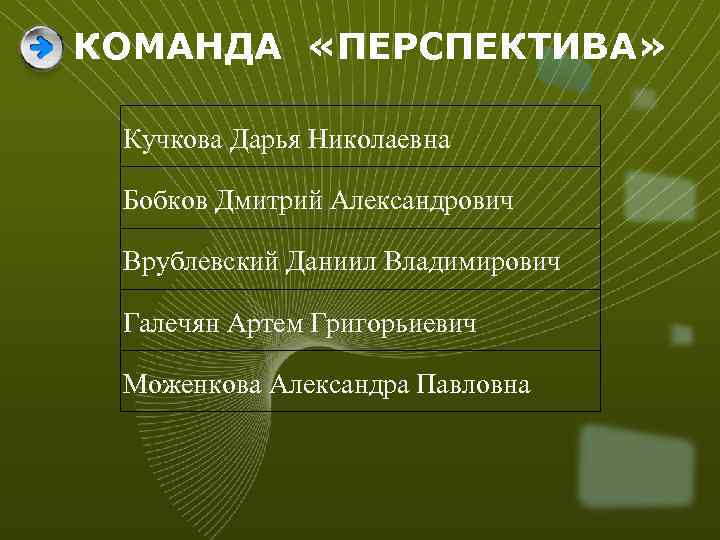 КОМАНДА «ПЕРСПЕКТИВА»

| Кучкова Дарья Николаевна |
|---|
| Бобков Дмитрий Александрович |
| Врублевский Даниил Владимирович |
| Галечян Артем Григорьиевич |
| Моженкова Александра Павловна |